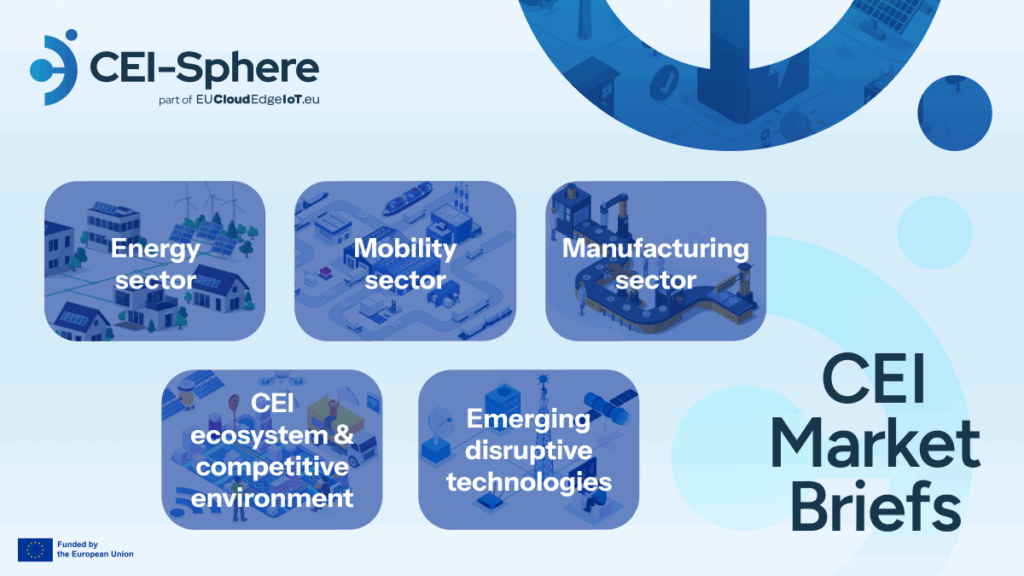 CEI-Sphere
part of EUCloudEdgeIoT.eu

Energy sector

Mobility sector

Manufacturing sector

CEI ecosystem & competitive environment

Emerging disruptive technologies

CEI Market Briefs

Funded by the European Union